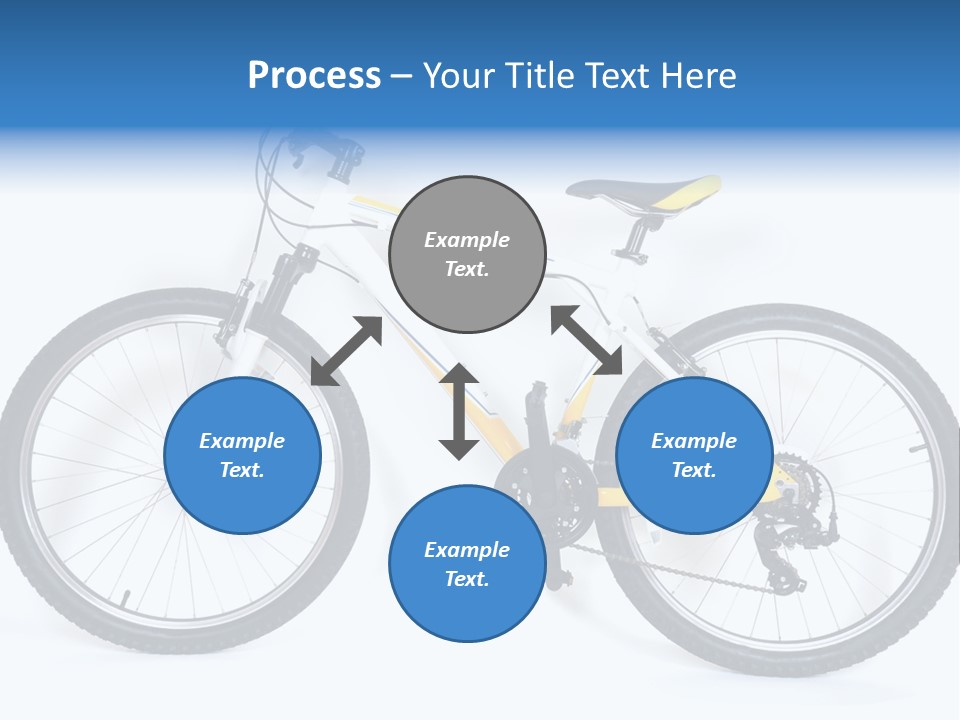 Process – Your Title Text Here

Example Text.

Example Text.

Example Text.

Example Text.